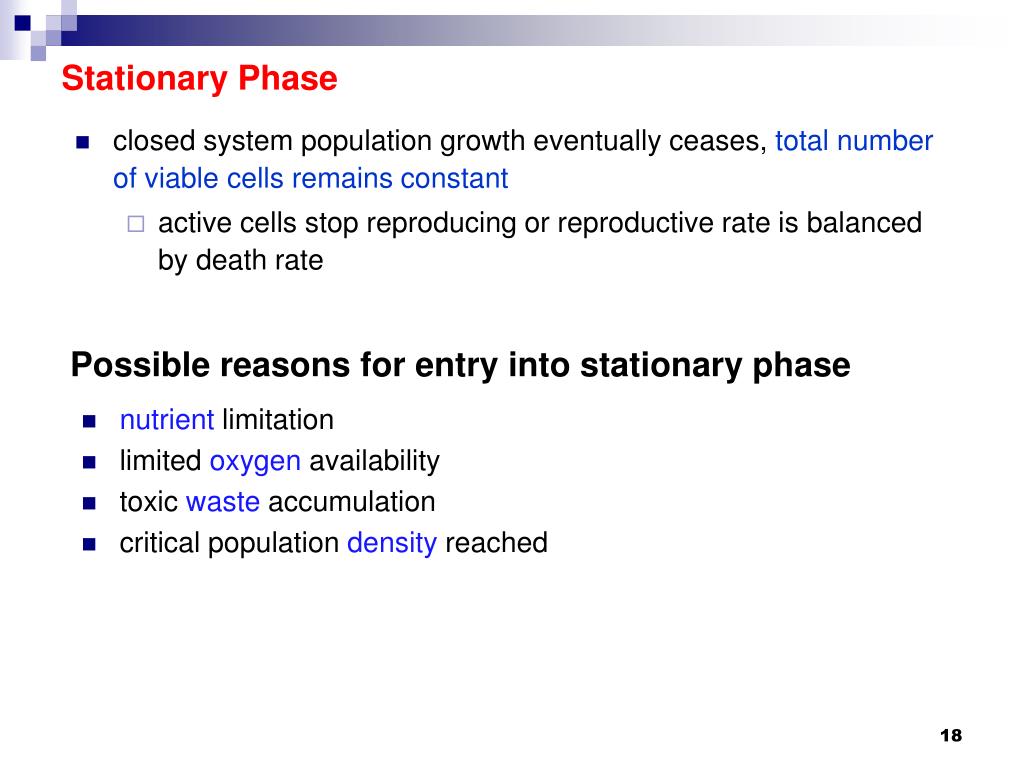 Stationary Phase

closed system population growth eventually ceases, total number of viable cells remains constant

active cells stop reproducing or reproductive rate is balanced by death rate

Possible reasons for entry into stationary phase

nutrient limitation
limited oxygen availability
toxic waste accumulation
critical population density reached

18